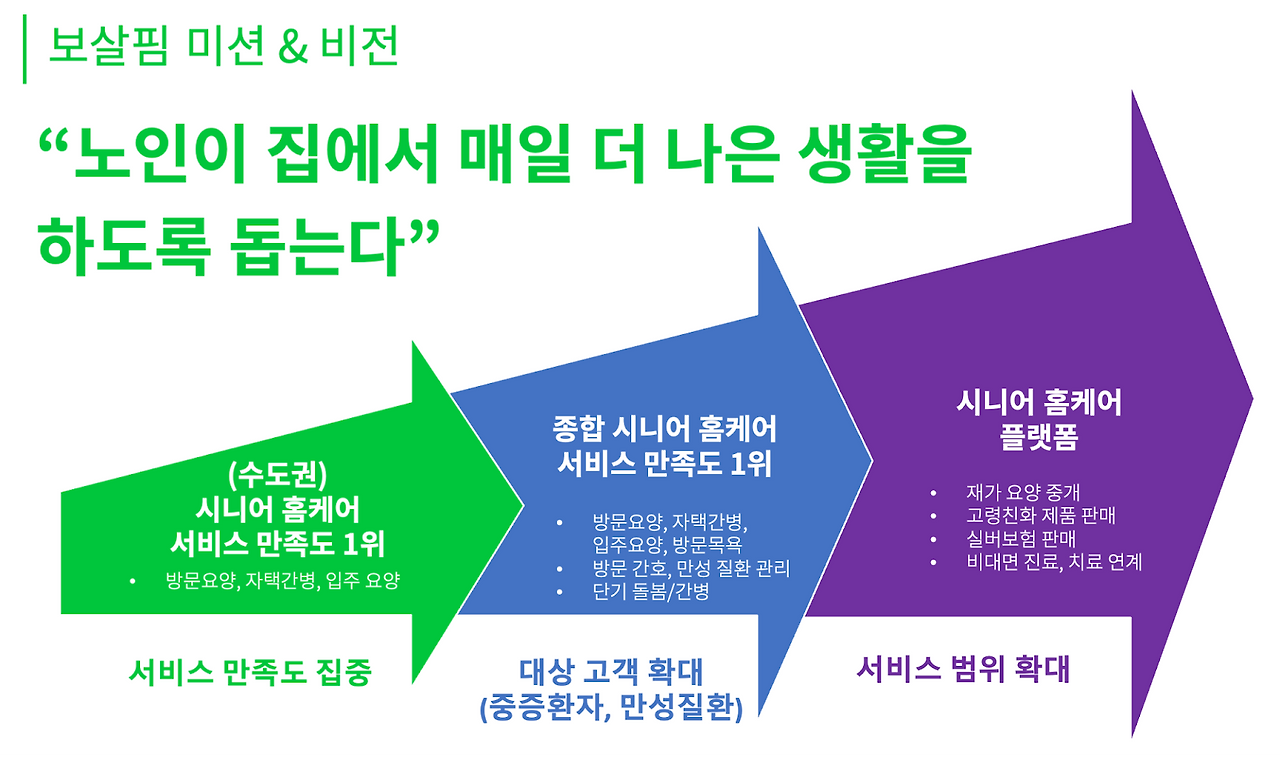 보살핌 미션 & 비전

“노인이 집에서 매일 더 나은 생활을 하도록 돕는다”

(수도권)
시니어 홈케어
서비스 만족도 1위

• 방문요양, 자택간병, 입주 요양

서비스 만족도 집중

종합 시니어 홈케어
서비스 만족도 1위

• 방문요양, 자택간병, 입주요양, 방문목욕
• 방문 간호, 만성 질환 관리
• 단기 돌봄/간병

대상 고객 확대
(중증환자, 만성질환)

시니어 홈케어
플랫폼

• 재가 요양 중개
• 고령친화 제품 판매
• 실버보험 판매
• 비대면 진료, 치료 연계

서비스 범위 확대